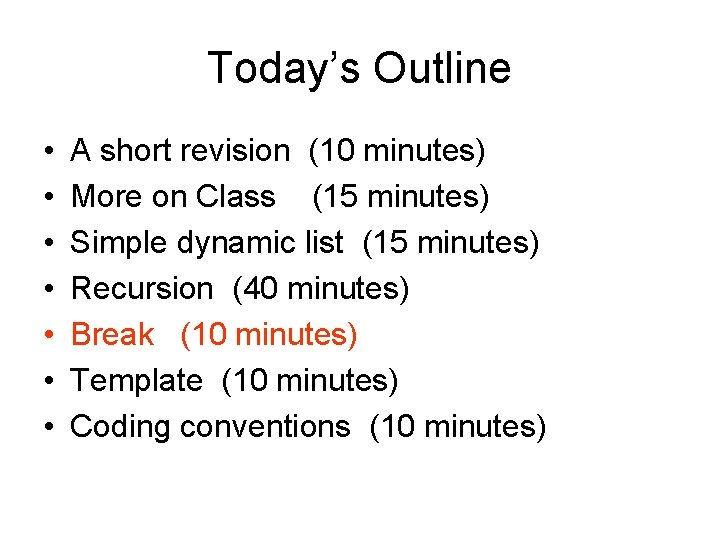 Today's Outline

• A short revision (10 minutes)
• More on Class (15 minutes)
• Simple dynamic list (15 minutes)
• Recursion (40 minutes)
• Break (10 minutes)
• Template (10 minutes)
• Coding conventions (10 minutes)